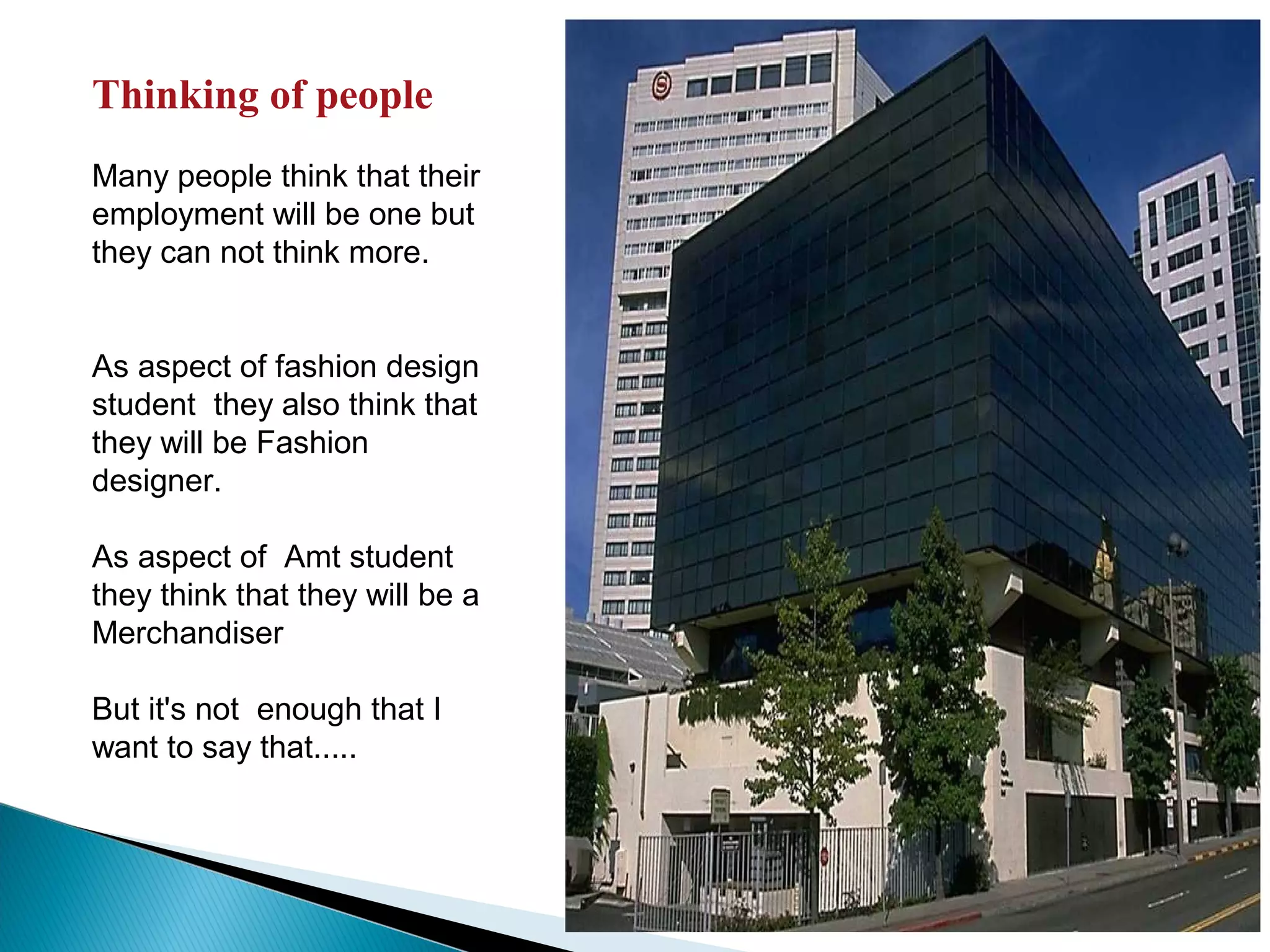 Thinking of people

Many people think that their employment will be one but they can not think more.

As aspect of fashion design student  they also think that they will be Fashion designer.

As aspect of  Amt student they think that they will be a Merchandiser

But it's not  enough that I want to say that.....